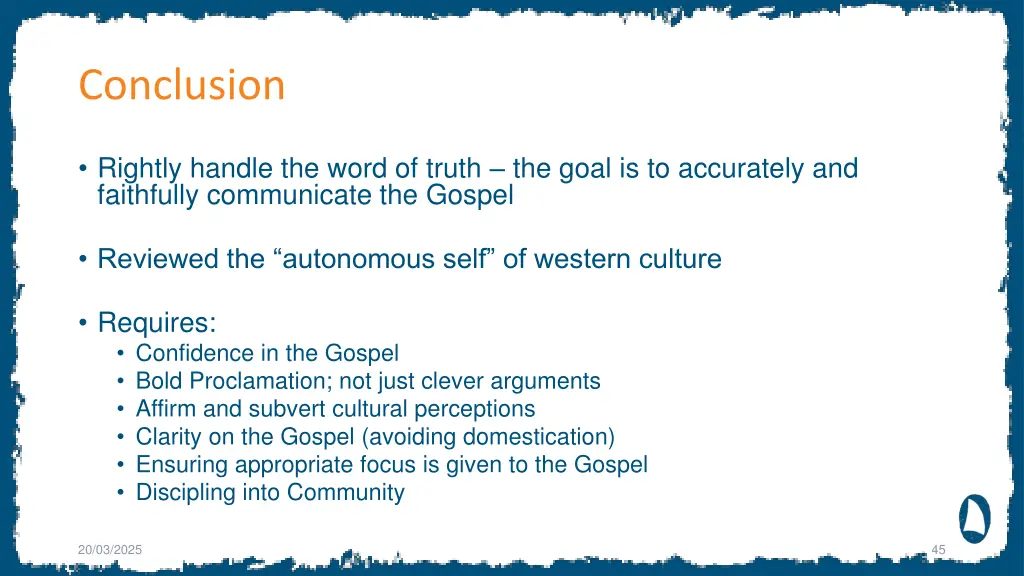 Conclusion

• Rightly handle the word of truth – the goal is to accurately and faithfully communicate the Gospel

• Reviewed the “autonomous self” of western culture

• Requires:
  • Confidence in the Gospel
  • Bold Proclamation; not just clever arguments
  • Affirm and subvert cultural perceptions
  • Clarity on the Gospel (avoiding domestication)
  • Ensuring appropriate focus is given to the Gospel
  • Discipling into Community

20/03/2025

45